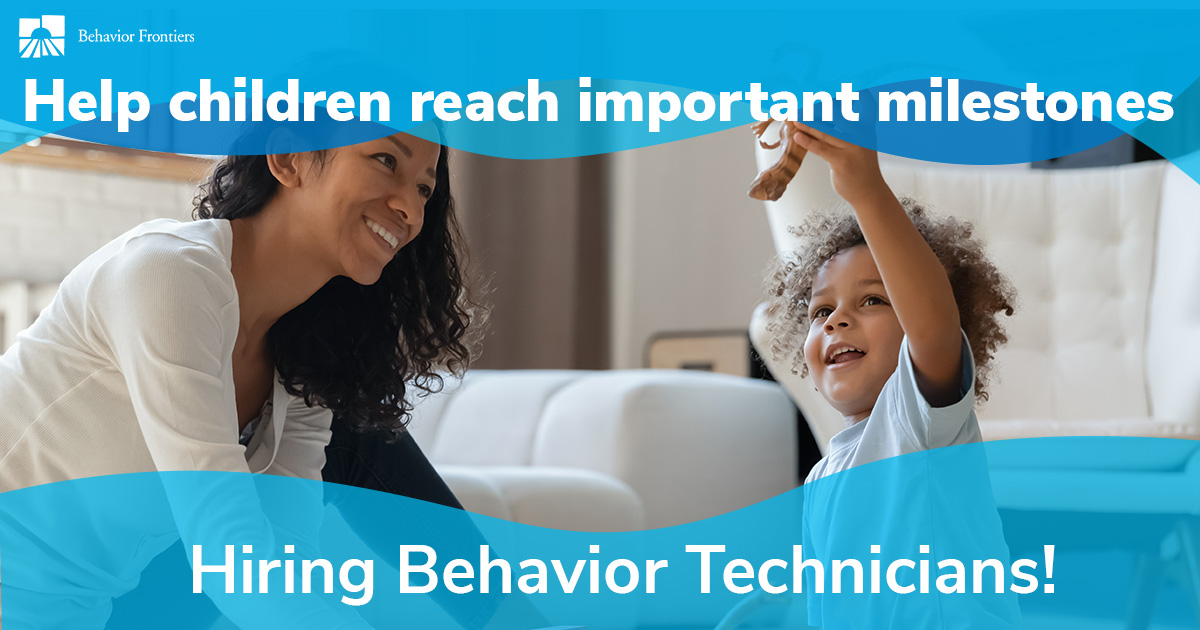 Behavior Frontiers

Help children reach important milestones

Hiring Behavior Technicians!